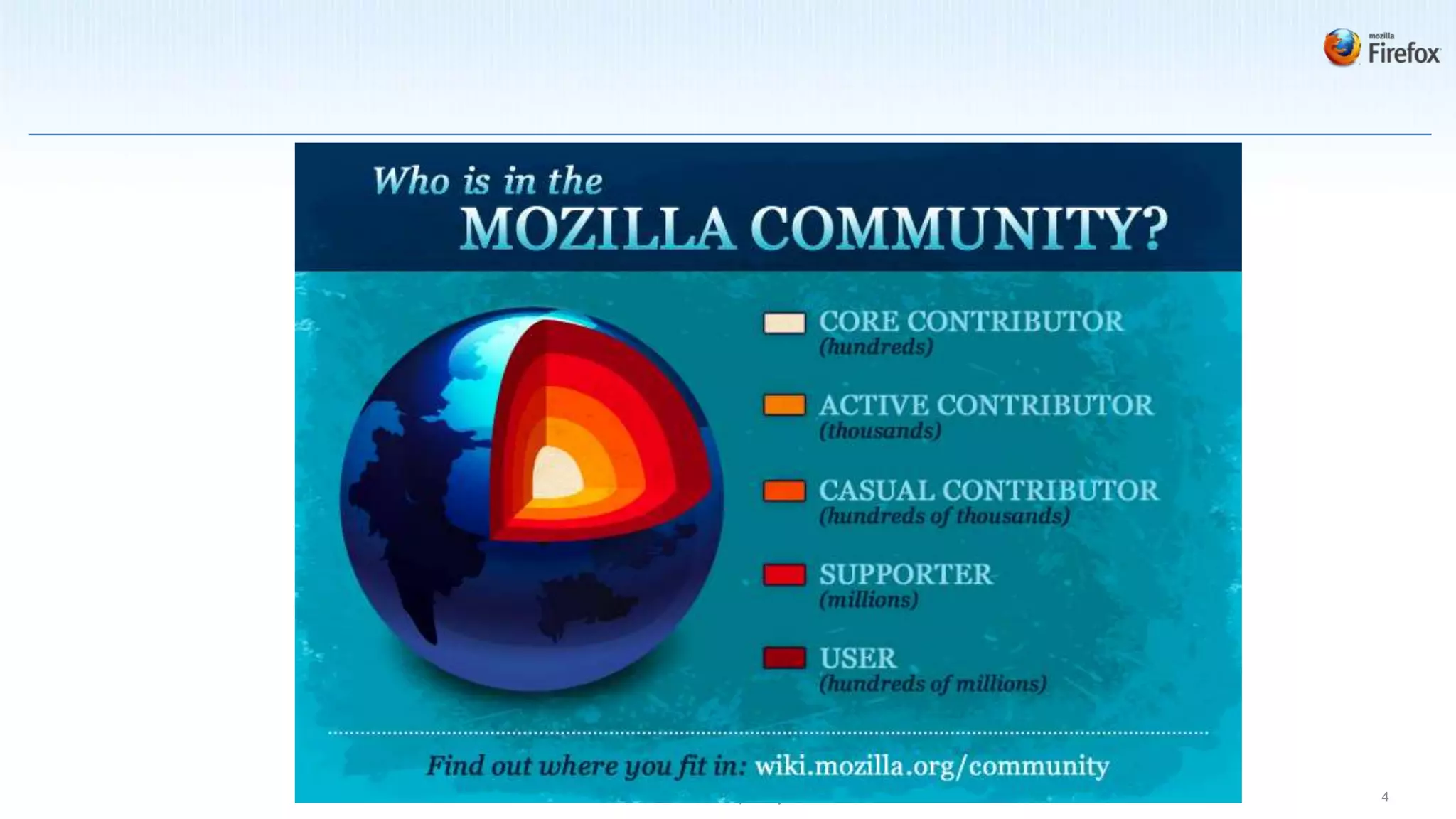 mozilla Firefox

Who is in the MOZILLA COMMUNITY?

CORE CONTRIBUTOR (hundreds)

ACTIVE CONTRIBUTOR (thousands)

CASUAL CONTRIBUTOR (hundreds of thousands)

SUPPORTER (millions)

USER (hundreds of millions)

Find out where you fit in: wiki.mozilla.org/community

4